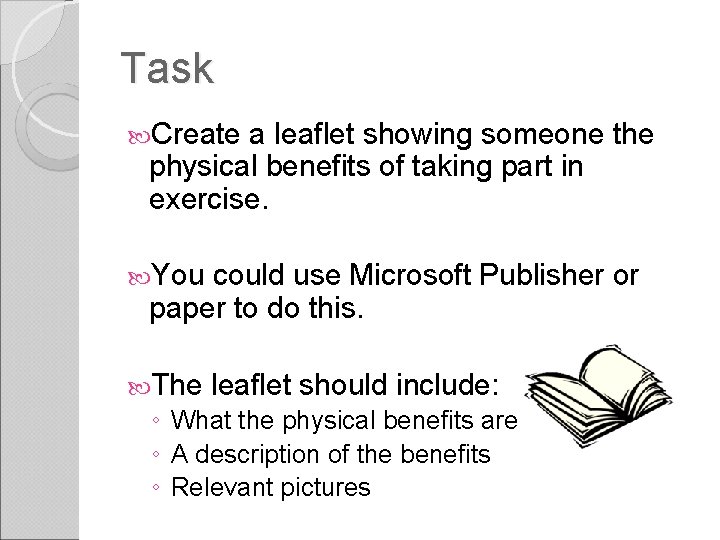 Task

Create a leaflet showing someone the physical benefits of taking part in exercise.

You could use Microsoft Publisher or paper to do this.

The leaflet should include:
◦ What the physical benefits are
◦ A description of the benefits
◦ Relevant pictures